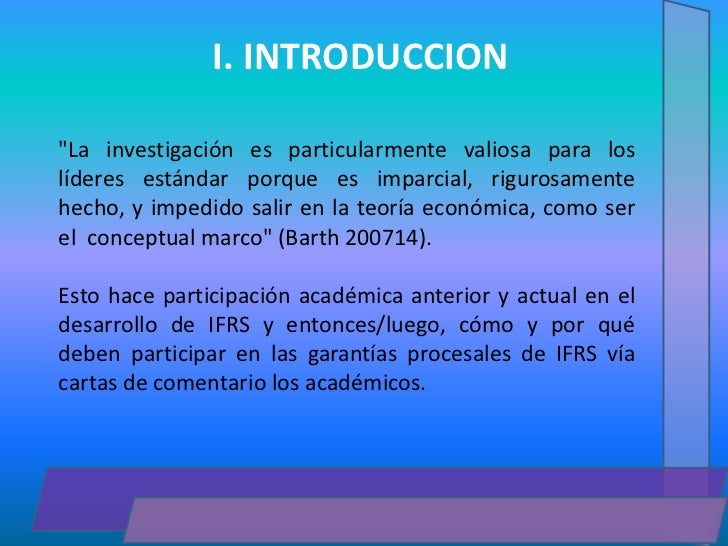 I. INTRODUCCION

"La investigación es particularmente valiosa para los líderes estándar porque es imparcial, rigurosamente hecho, y impedido salir en la teoría económica, como ser el conceptual marco" (Barth 200714).

Esto hace participación académica anterior y actual en el desarrollo de IFRS y entonces/luego, cómo y por qué deben participar en las garantías procesales de IFRS vía cartas de comentario los académicos.